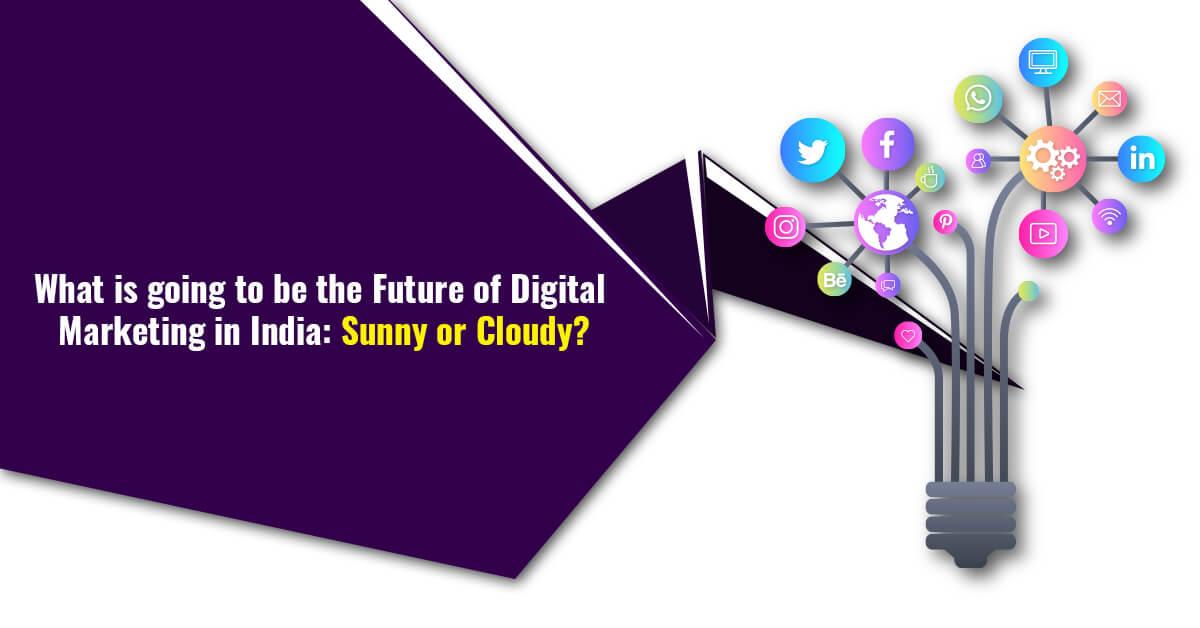 What is going to be the Future of Digital Marketing in India: Sunny or Cloudy?

f

in

Bē